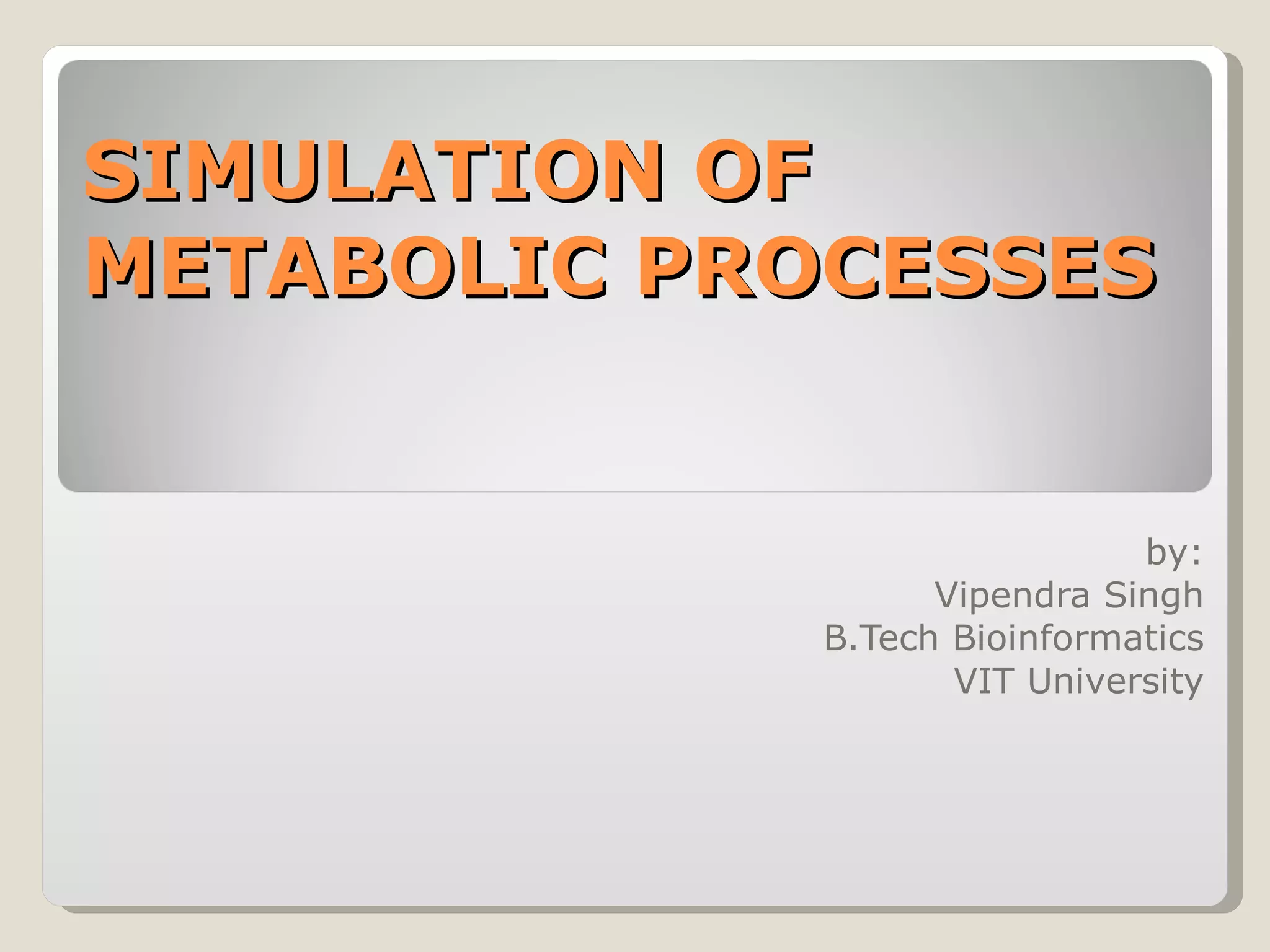 SIMULATION OF METABOLIC PROCESSES

by:
Vipendra Singh
B.Tech Bioinformatics
VIT University